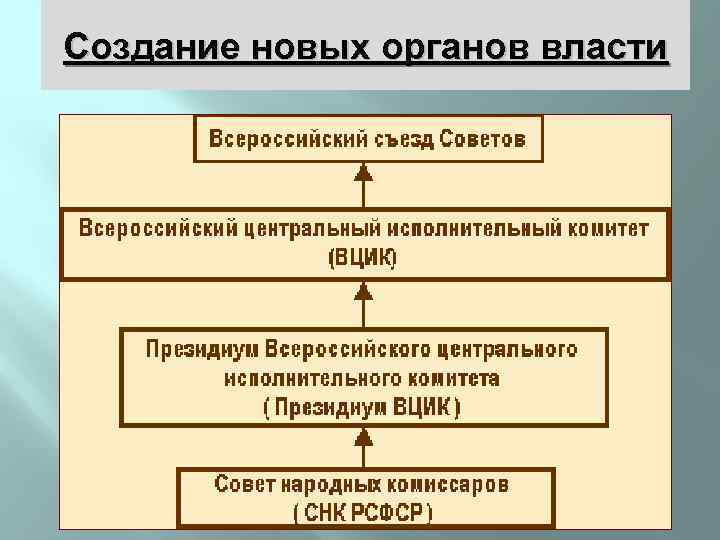 Создание новых органов власти

Всероссийский съезд Советов

Всероссийский центральный исполнительный комитет (ВЦИК)

Президиум Всероссийского центрального исполнительного комитета ( Президиум ВЦИК )

Совет народных комиссаров ( СНК РСФСР )